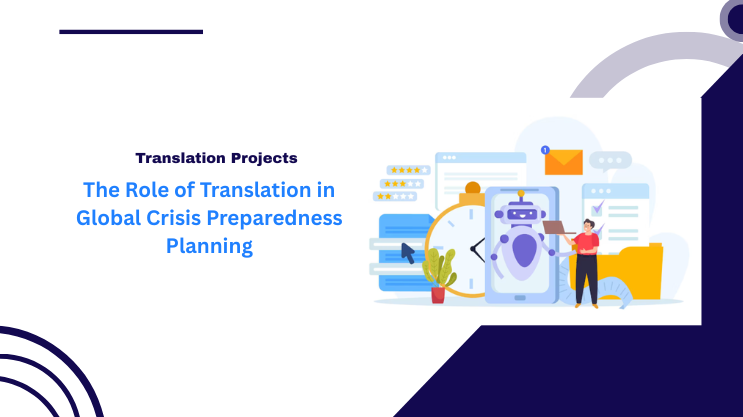 Translation Projects

The Role of Translation in Global Crisis Preparedness Planning

1